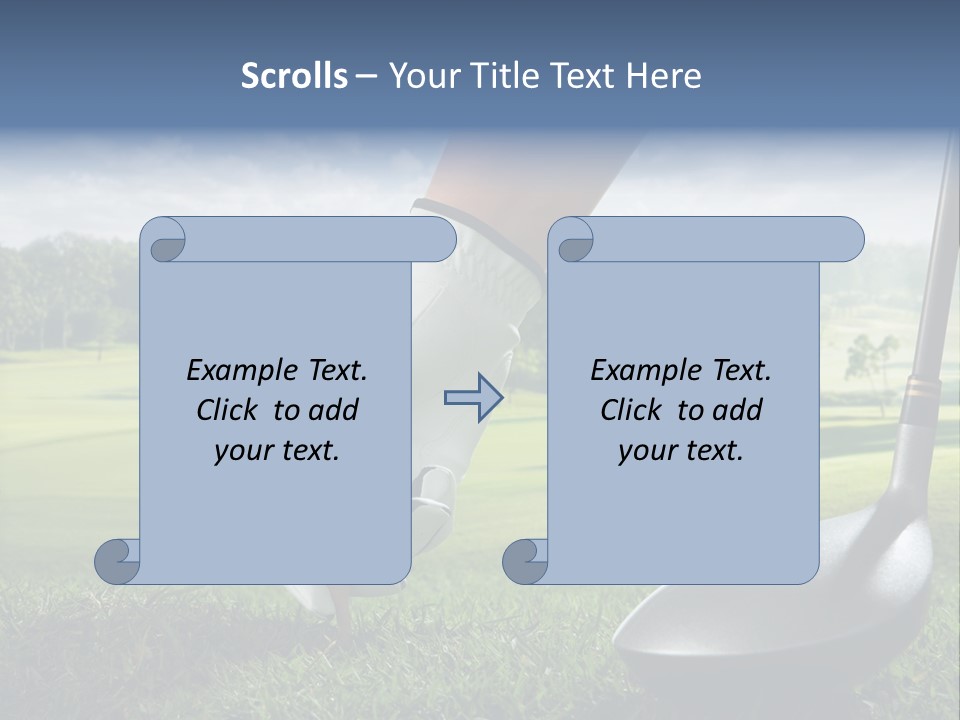 Scrolls – Your Title Text Here

Example Text. Click to add your text.

Example Text. Click to add your text.